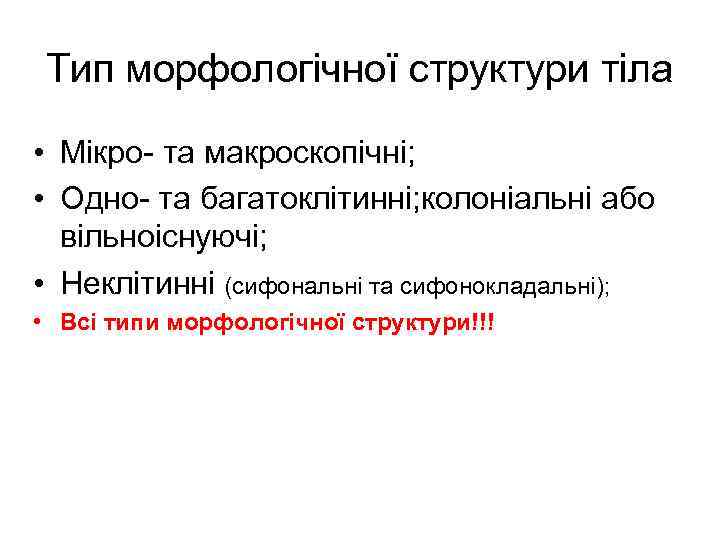 Тип морфологічної структури тіла

• Мікро- та макроскопічні;
• Одно- та багатоклітинні;колоніальні або вільноіснуючі;
• Неклітинні (сифональні та сифонокладальні);
• Всі типи морфологічної структури!!!